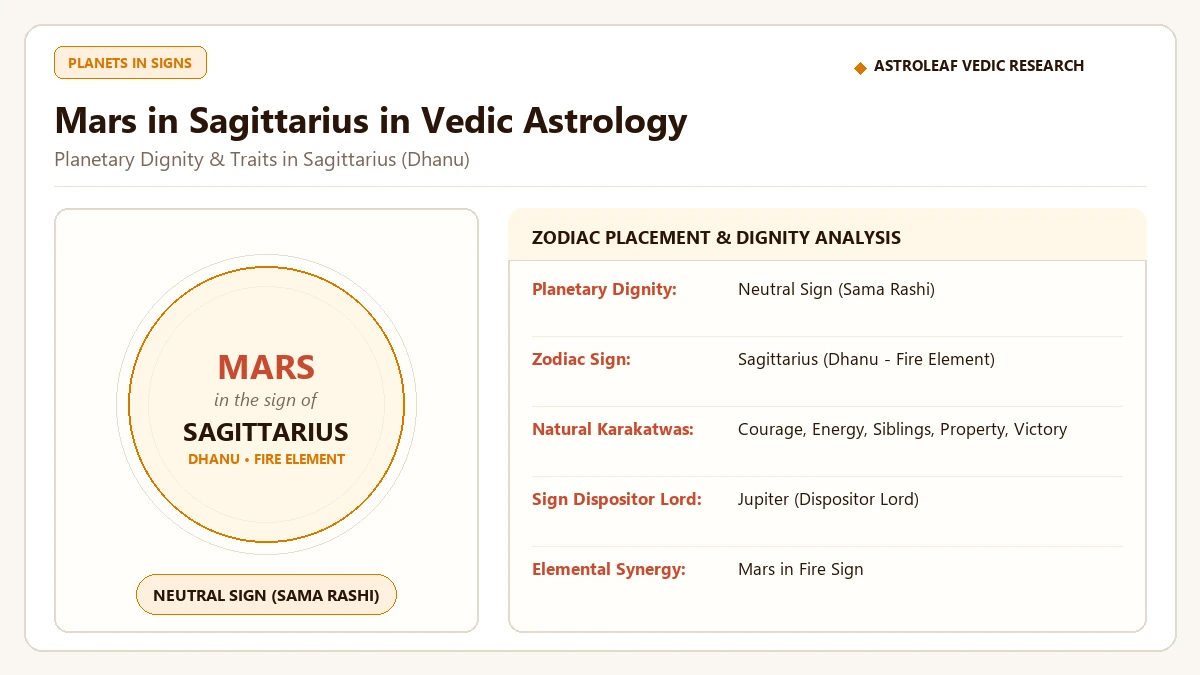 PLANETS IN SIGNS

◆ ASTROLEAF VEDIC RESEARCH

Mars in Sagittarius in Vedic Astrology

Planetary Dignity & Traits in Sagittarius (Dhanu)

MARS
in the sign of
SAGITTARIUS
DHANU • FIRE ELEMENT

NEUTRAL SIGN (SAMA RASHI)

ZODIAC PLACEMENT & DIGNITY ANALYSIS

| | |
|---|---|
| Planetary Dignity: | Neutral Sign (Sama Rashi) |
| Zodiac Sign: | Sagittarius (Dhanu - Fire Element) |
| Natural Karakatwas: | Courage, Energy, Siblings, Property, Victory |
| Sign Dispositor Lord: | Jupiter (Dispositor Lord) |
| Elemental Synergy: | Mars in Fire Sign |